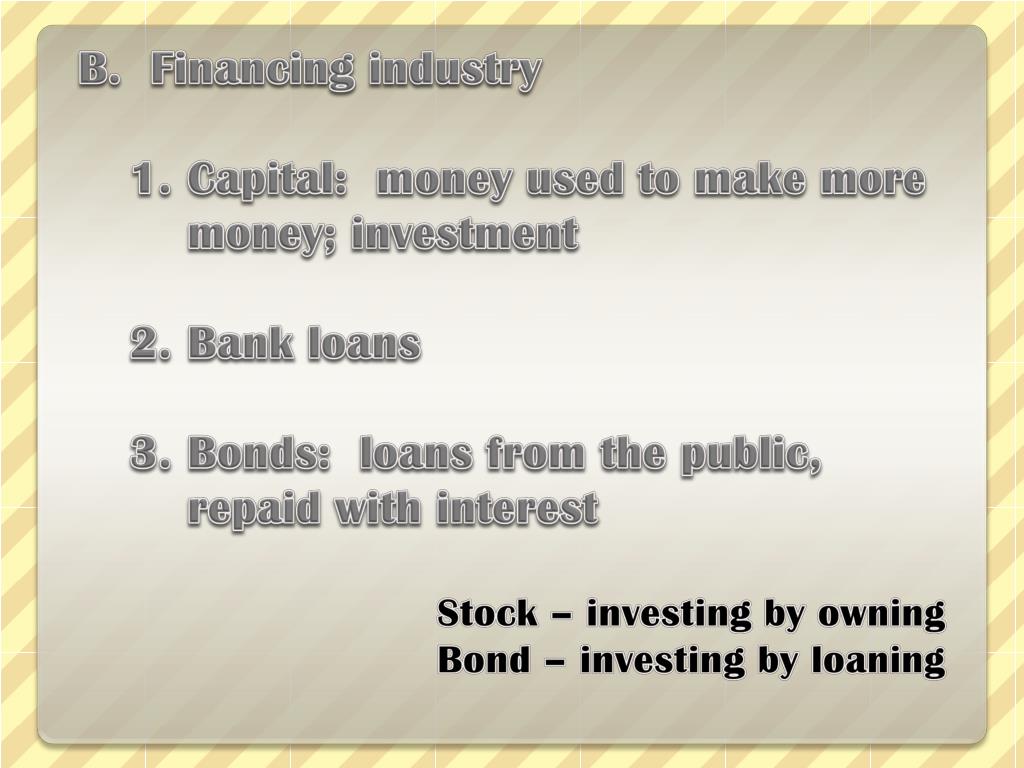 B. Financing industry

1. Capital: money used to make more money; investment

2. Bank loans

3. Bonds: loans from the public, repaid with interest

Stock – investing by owning
Bond – investing by loaning